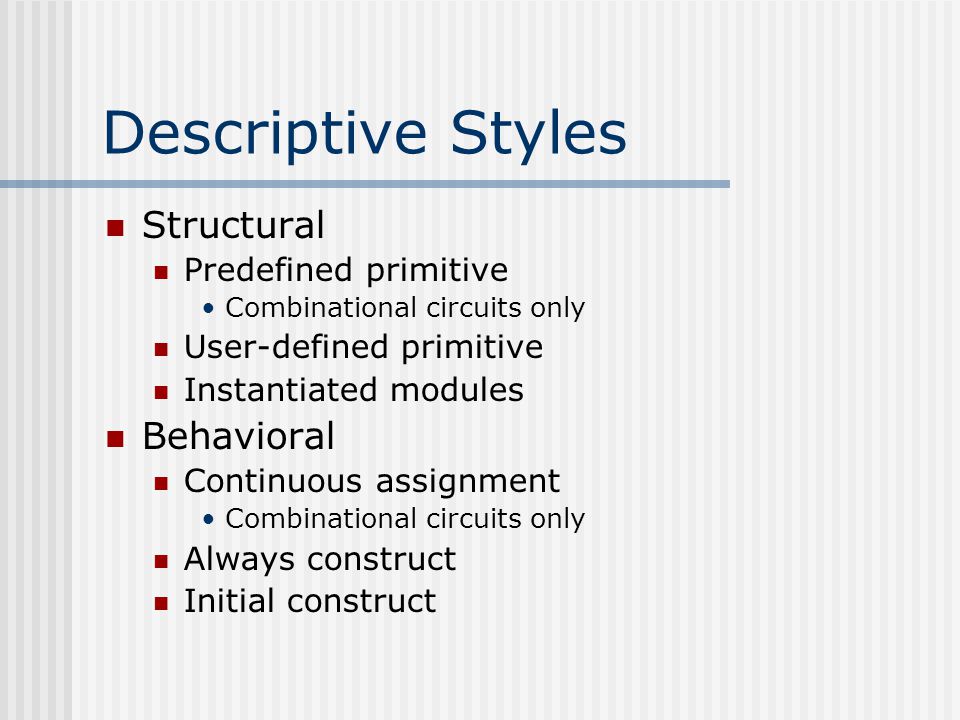 Descriptive Styles

- Structural
  - Predefined primitive
    - Combinational circuits only
  - User-defined primitive
  - Instantiated modules
- Behavioral
  - Continuous assignment
    - Combinational circuits only
  - Always construct
  - Initial construct